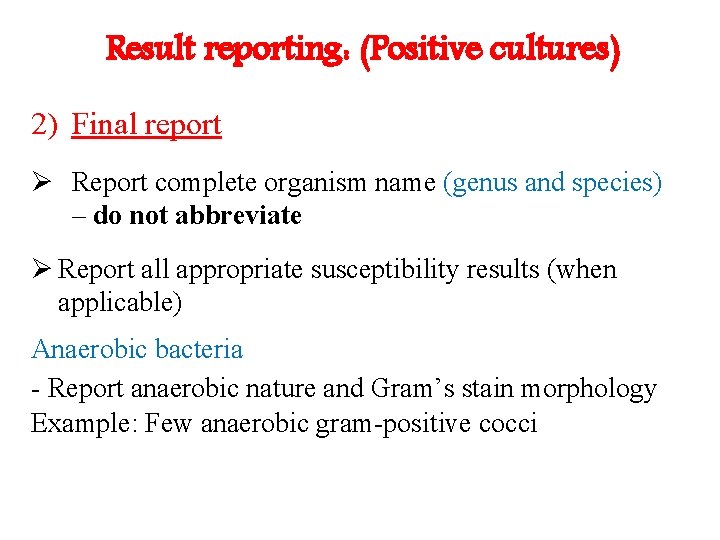 Result reporting: (Positive cultures)

2) Final report

➢ Report complete organism name (genus and species) – do not abbreviate

➢ Report all appropriate susceptibility results (when applicable)

Anaerobic bacteria

- Report anaerobic nature and Gram's stain morphology
Example: Few anaerobic gram-positive cocci